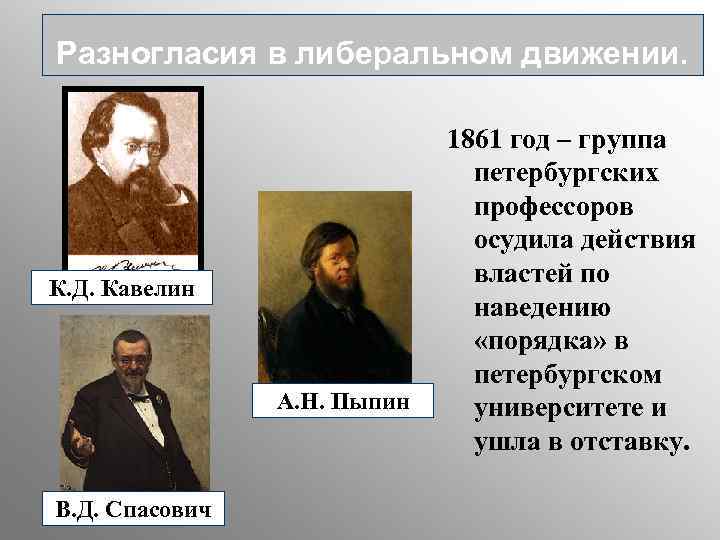 Разногласия в либеральном движении.

К.Д. Кавелин

А.Н. Пыпин

В.Д. Спасович

1861 год – группа петербургских профессоров осудила действия властей по наведению «порядка» в петербургском университете и ушла в отставку.